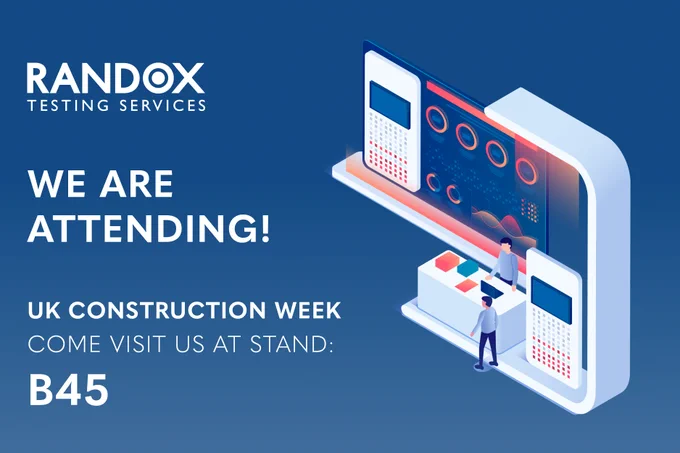 RANDOX
TESTING SERVICES

WE ARE ATTENDING!

UK CONSTRUCTION WEEK
COME VISIT US AT STAND:
B45